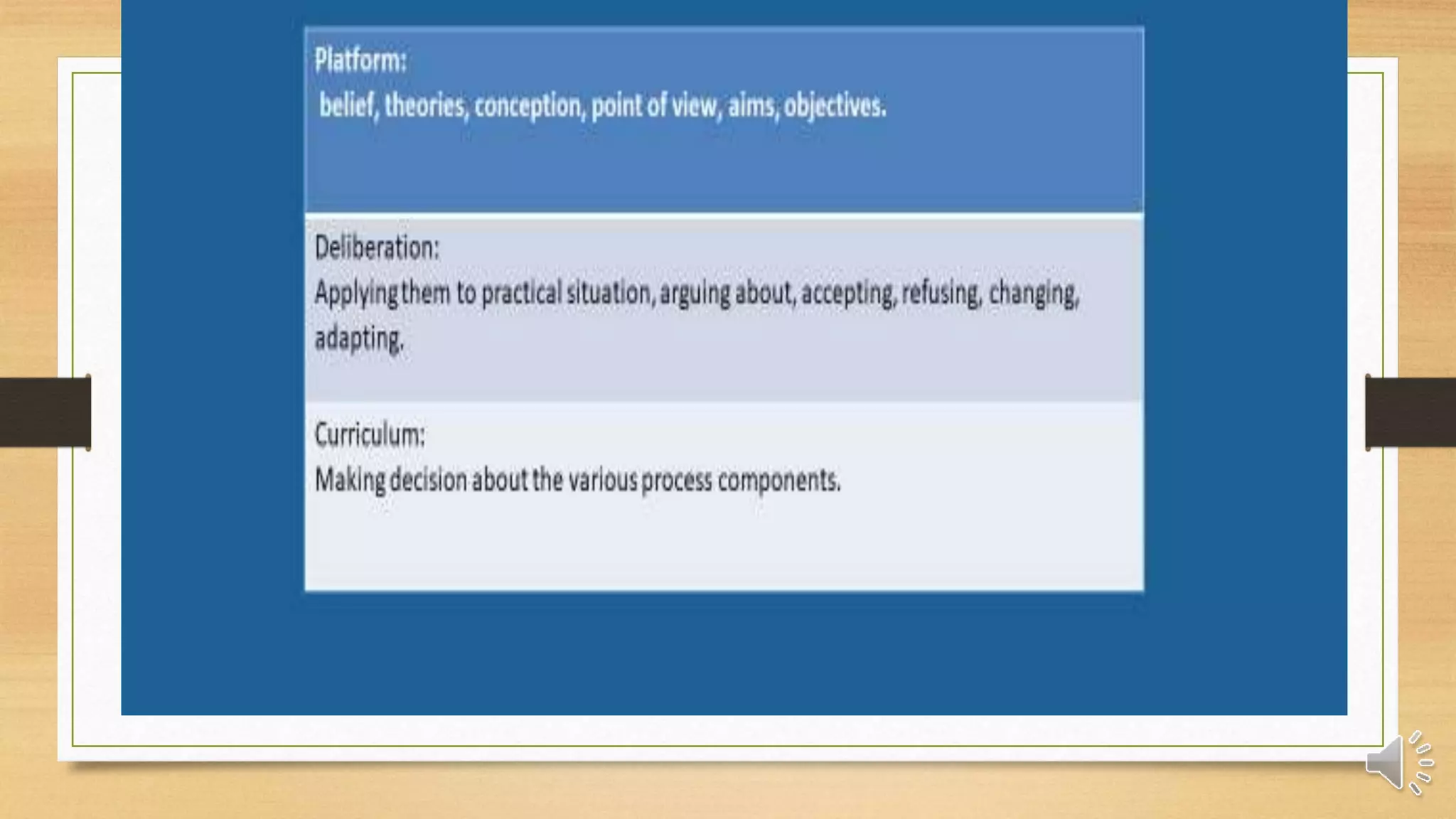 Platform:
belief, theories, conception, point of view, aims, objectives.

Deliberation:
Applying them to practical situation, arguing about, accepting, refusing, changing, adapting.

Curriculum:
Making decision about the various process components.